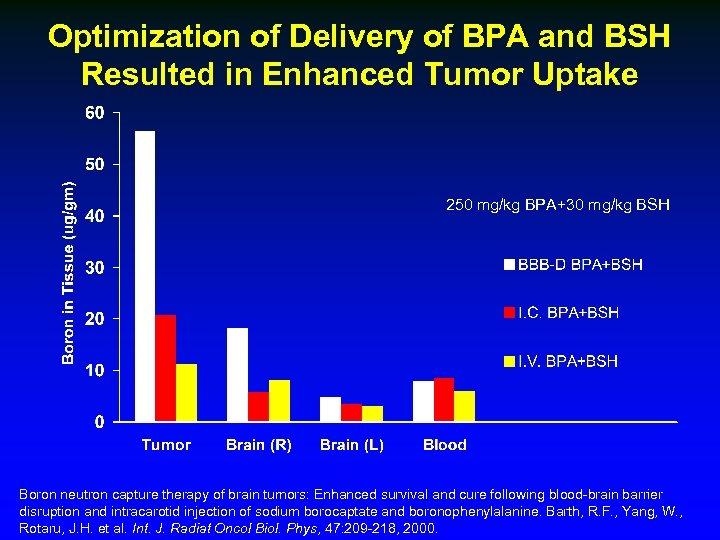 Optimization of Delivery of BPA and BSH Resulted in Enhanced Tumor Uptake

Boron in Tissue (ug/gm)

60
50
40
30
20
10
0

Tumor
Brain (R)
Brain (L)
Blood

250 mg/kg BPA+30 mg/kg BSH

BBB-D BPA+BSH
I.C. BPA+BSH
I.V. BPA+BSH

Boron neutron capture therapy of brain tumors: Enhanced survival and cure following blood-brain barrier disruption and intracarotid injection of sodium borocaptate and boronophenylalanine. Barth, R.F., Yang, W., Rotaru, J.H. et al. Int. J. Radiat Oncol Biol. Phys, 47:209-218, 2000.